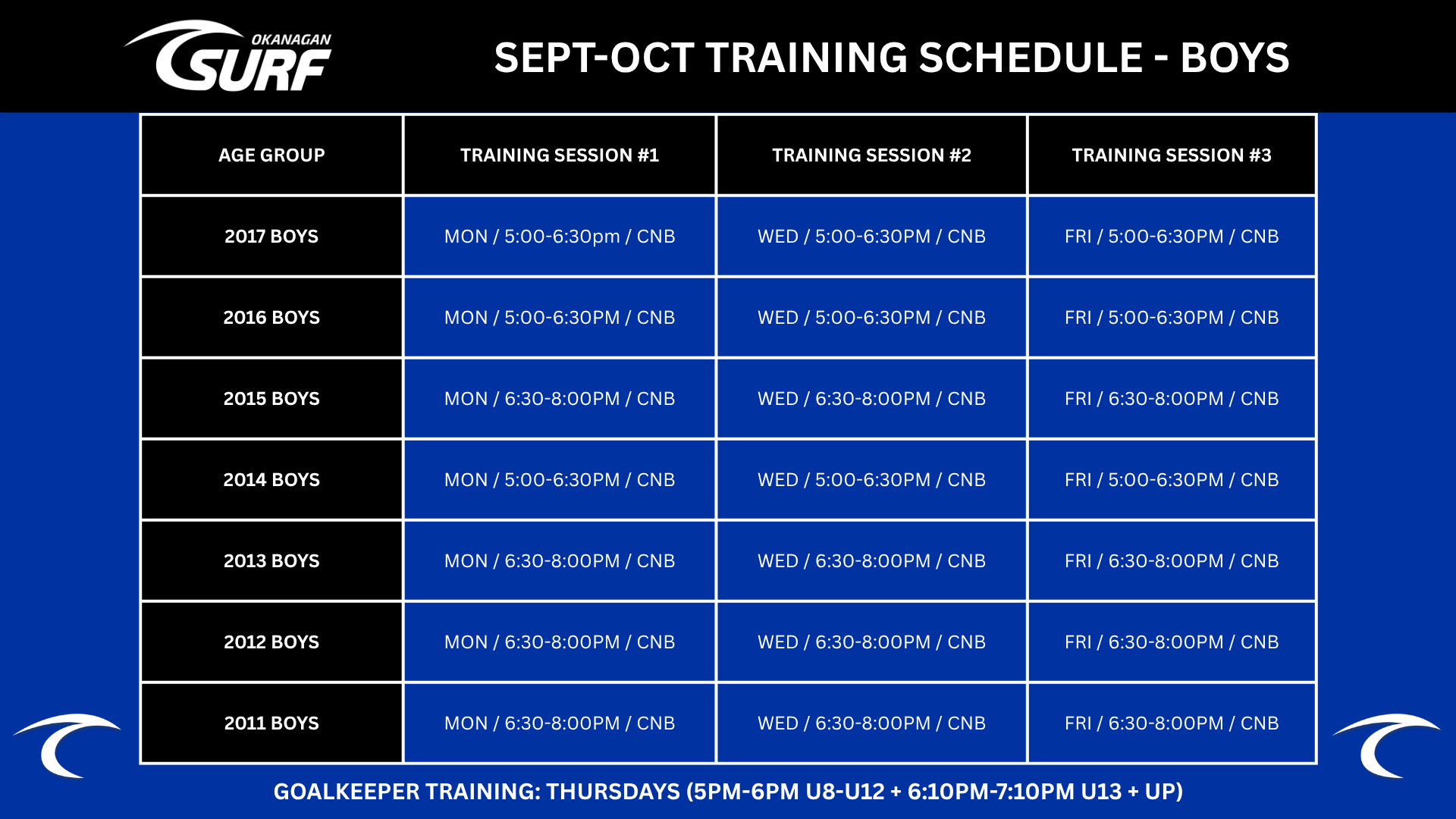 OKANAGAN SURF

SEPT-OCT TRAINING SCHEDULE - BOYS

| AGE GROUP | TRAINING SESSION #1 | TRAINING SESSION #2 | TRAINING SESSION #3 |
|---|---|---|---|
| 2017 BOYS | MON / 5:00-6:30pm / CNB | WED / 5:00-6:30PM / CNB | FRI / 5:00-6:30PM / CNB |
| 2016 BOYS | MON / 5:00-6:30PM / CNB | WED / 5:00-6:30PM / CNB | FRI / 5:00-6:30PM / CNB |
| 2015 BOYS | MON / 6:30-8:00PM / CNB | WED / 6:30-8:00PM / CNB | FRI / 6:30-8:00PM / CNB |
| 2014 BOYS | MON / 5:00-6:30PM / CNB | WED / 5:00-6:30PM / CNB | FRI / 5:00-6:30PM / CNB |
| 2013 BOYS | MON / 6:30-8:00PM / CNB | WED / 6:30-8:00PM / CNB | FRI / 6:30-8:00PM / CNB |
| 2012 BOYS | MON / 6:30-8:00PM / CNB | WED / 6:30-8:00PM / CNB | FRI / 6:30-8:00PM / CNB |
| 2011 BOYS | MON / 6:30-8:00PM / CNB | WED / 6:30-8:00PM / CNB | FRI / 6:30-8:00PM / CNB |

GOALKEEPER TRAINING: THURSDAYS (5PM-6PM U8-U12 + 6:10PM-7:10PM U13 + UP)